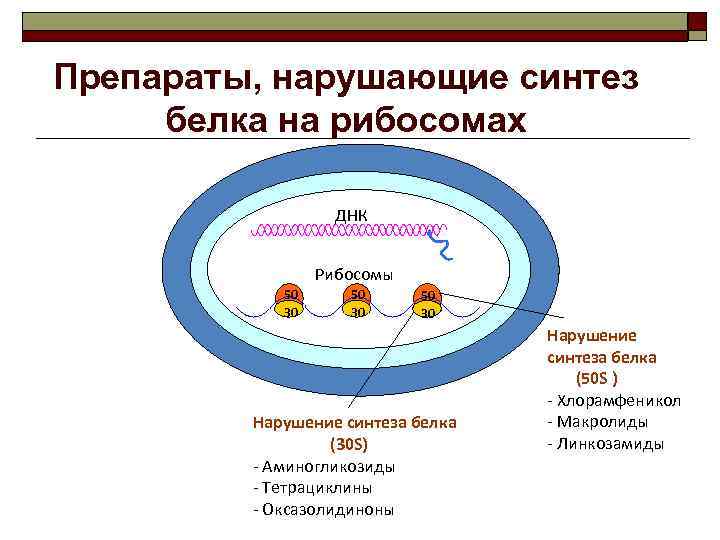 Препараты, нарушающие синтез белка на рибосомах

ДНК

Рибосомы

50
30
50
30
50
30

Нарушение синтеза белка (50S )
- Хлорамфеникол
- Макролиды
- Линкозамиды

Нарушение синтеза белка (30S)
- Аминогликозиды
- Тетрациклины
- Оксазолидиноны